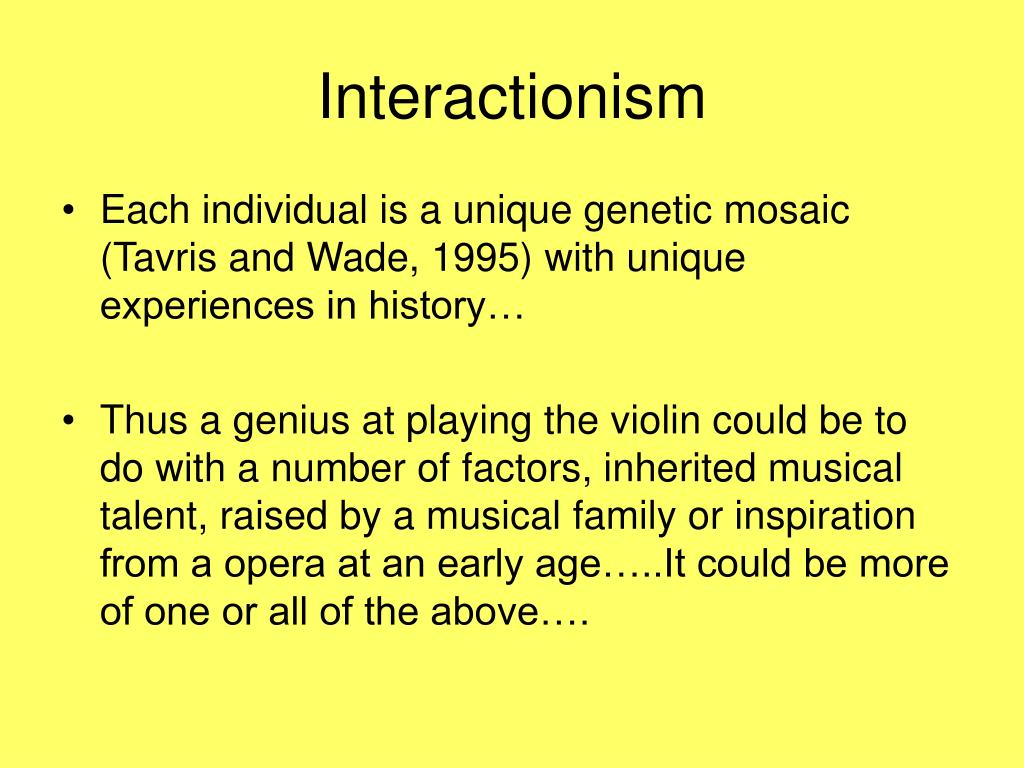 Interactionism

• Each individual is a unique genetic mosaic (Tavris and Wade, 1995) with unique experiences in history…

• Thus a genius at playing the violin could be to do with a number of factors, inherited musical talent, raised by a musical family or inspiration from a opera at an early age…..It could be more of one or all of the above….